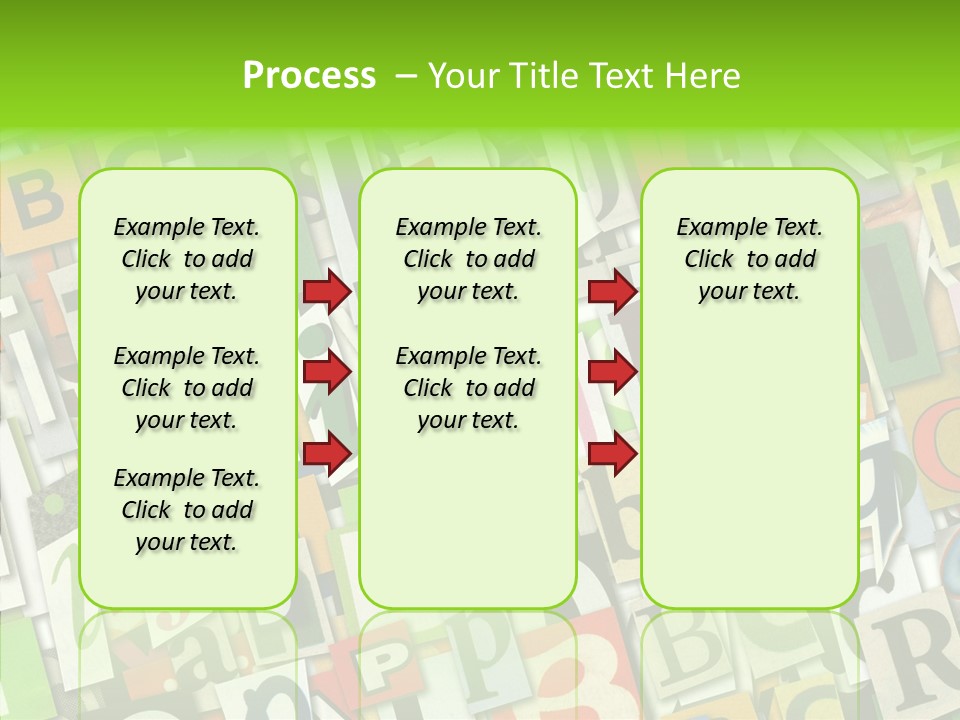 Process – Your Title Text Here

Example Text. Click to add your text.

Example Text. Click to add your text.

Example Text. Click to add your text.

Example Text. Click to add your text.

Example Text. Click to add your text.

Example Text. Click to add your text.